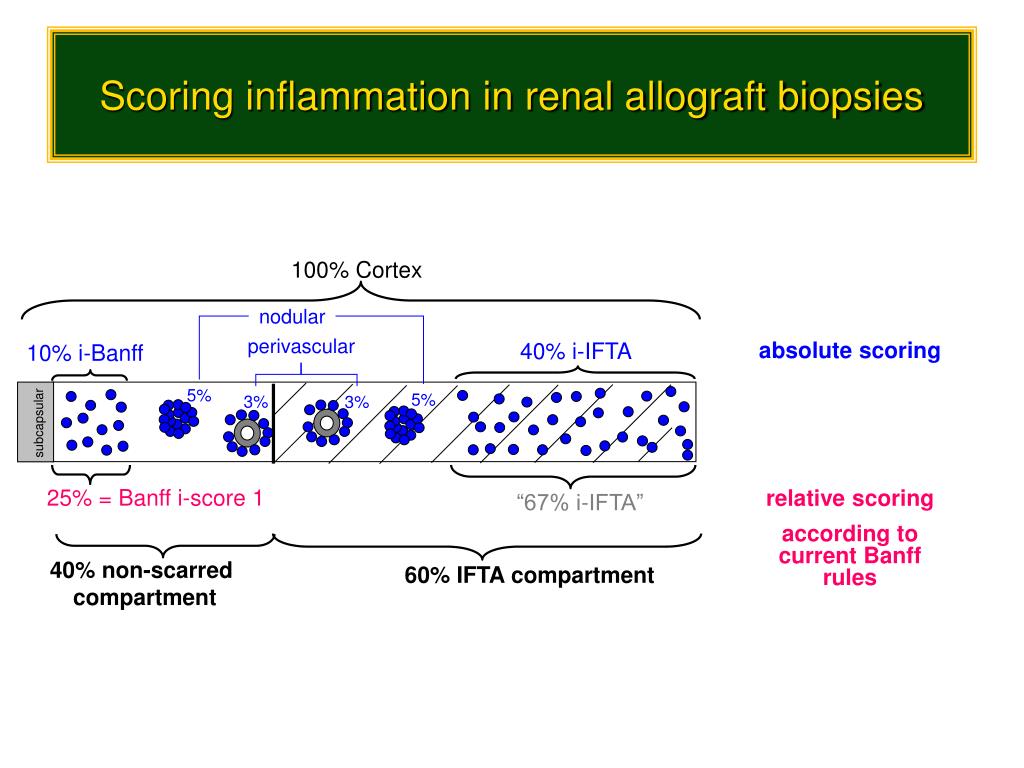 Scoring inflammation in renal allograft biopsies

100% Cortex

nodular

perivascular

10% i-Banff

40% i-IFTA

absolute scoring

subcapsular

5%

3%

3%

5%

25% = Banff i-score 1

“67% i-IFTA”

relative scoring

according to current Banff rules

40% non-scarred compartment

60% IFTA compartment